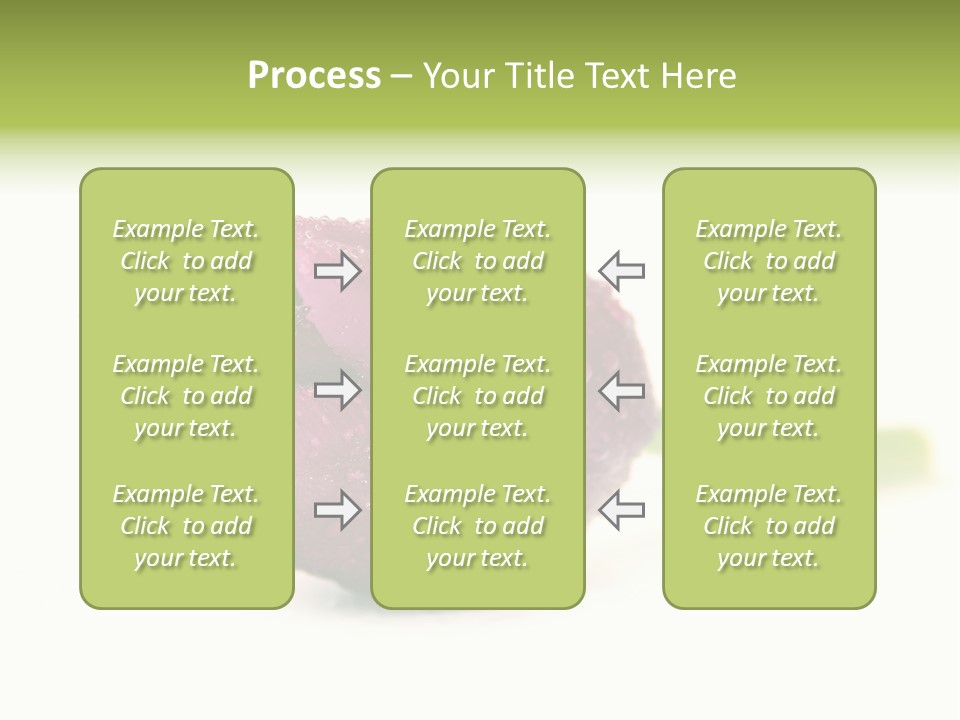 Process – Your Title Text Here

Example Text. Click to add your text.

Example Text. Click to add your text.

Example Text. Click to add your text.

Example Text. Click to add your text.

Example Text. Click to add your text.

Example Text. Click to add your text.

Example Text. Click to add your text.

Example Text. Click to add your text.

Example Text. Click to add your text.